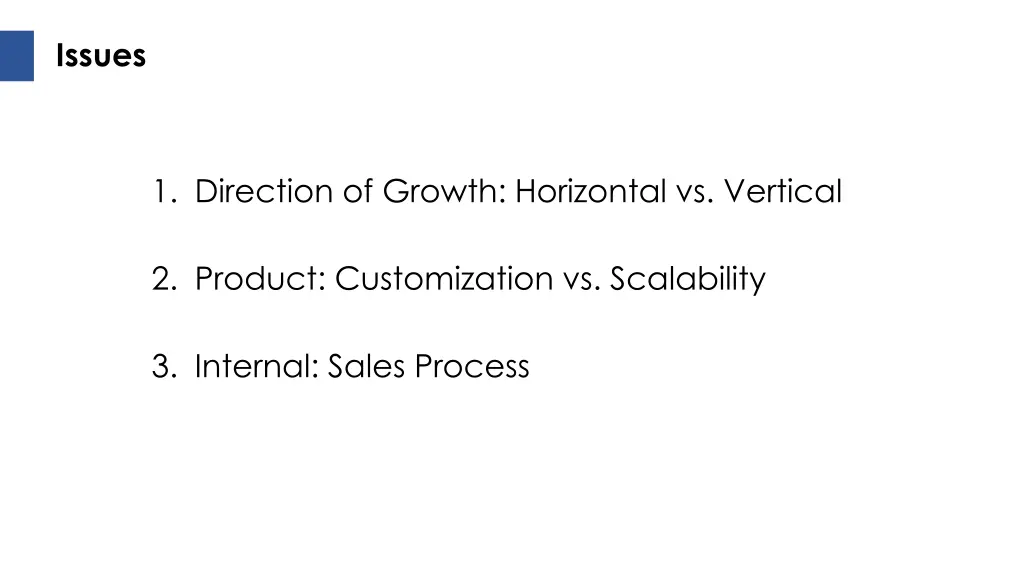 Issues

1. Direction of Growth: Horizontal vs. Vertical

2. Product: Customization vs. Scalability

3. Internal: Sales Process